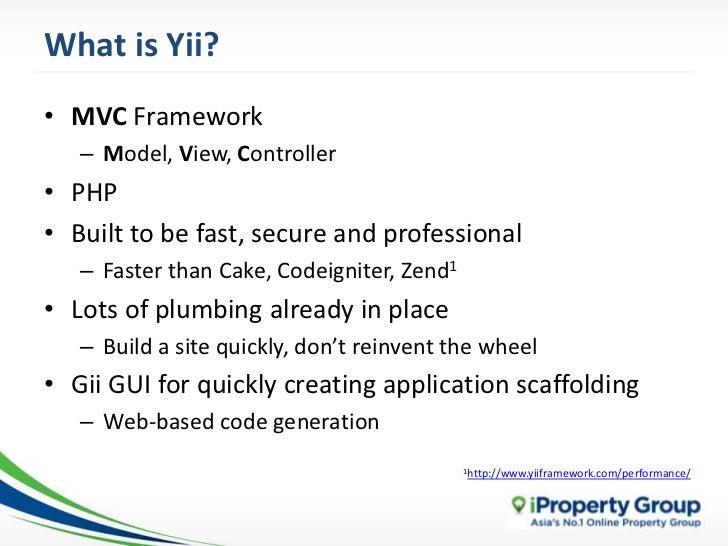 What is Yii?

• MVC Framework
  – Model, View, Controller
• PHP
• Built to be fast, secure and professional
  – Faster than Cake, Codeigniter, Zend$^1$
• Lots of plumbing already in place
  – Build a site quickly, don't reinvent the wheel
• Gii GUI for quickly creating application scaffolding
  – Web-based code generation

$^1$http://www.yiiframework.com/performance/

iProperty Group
Asia's No.1 Online Property Group